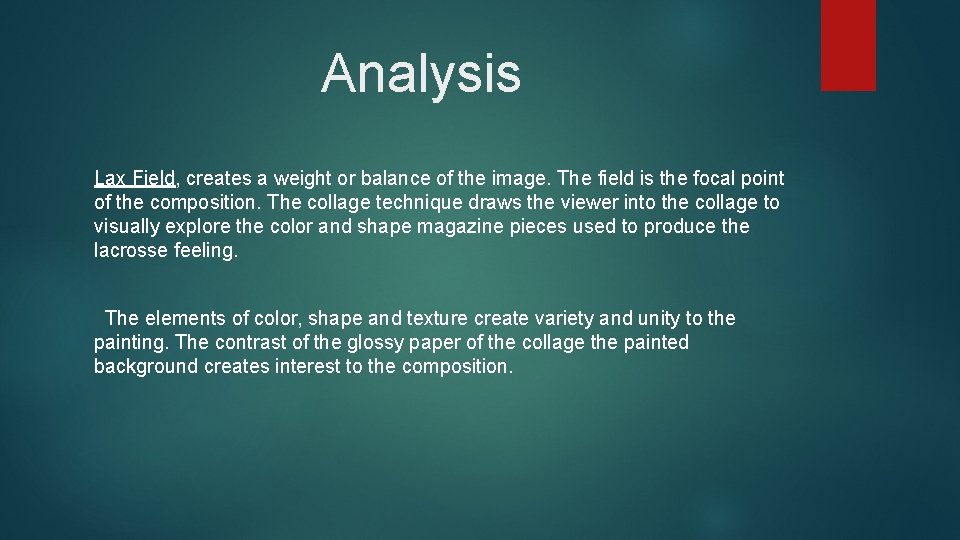 Analysis

Lax Field, creates a weight or balance of the image. The field is the focal point of the composition. The collage technique draws the viewer into the collage to visually explore the color and shape magazine pieces used to produce the lacrosse feeling.

The elements of color, shape and texture create variety and unity to the painting. The contrast of the glossy paper of the collage the painted background creates interest to the composition.